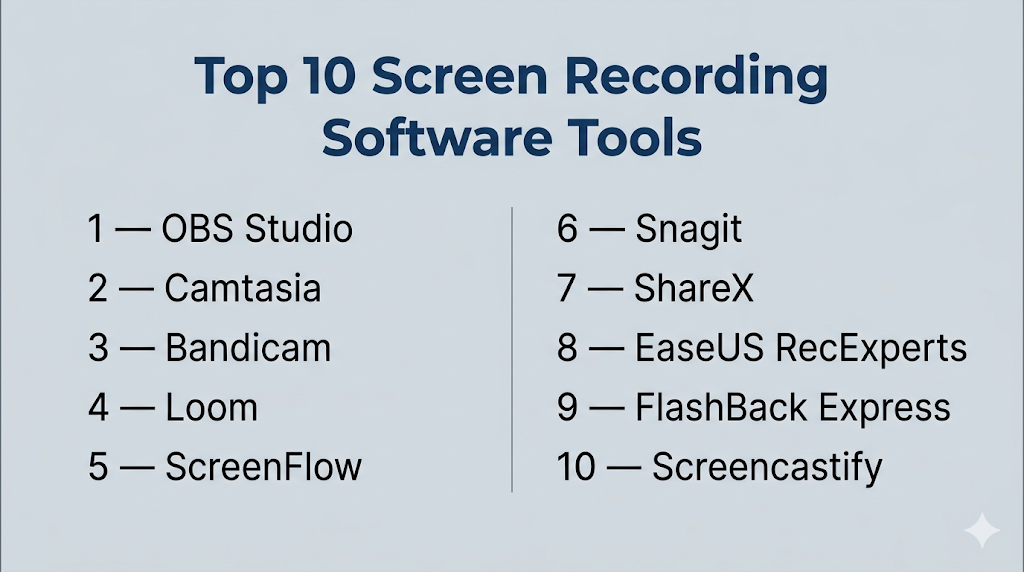 Top 10 Screen Recording Software Tools

1 — OBS Studio
2 — Camtasia
3 — Bandicam
4 — Loom
5 — ScreenFlow

6 — Snagit
7 — ShareX
8 — EaseUS RecExperts
9 — FlashBack Express
10 — Screencastify